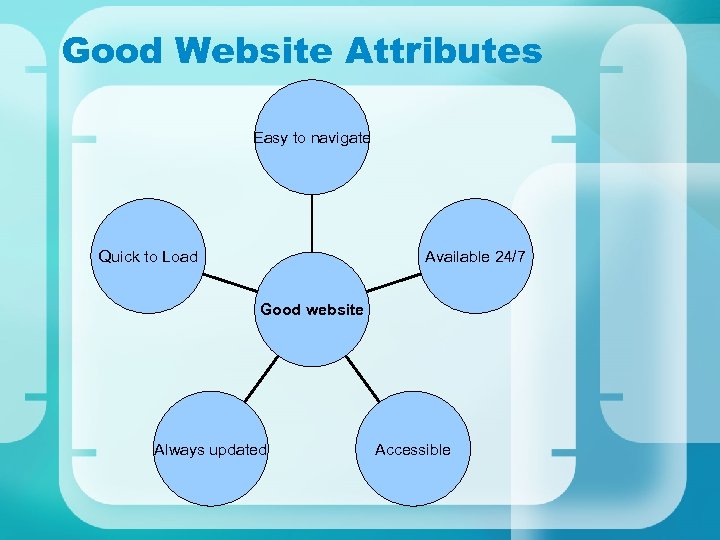 Good Website Attributes

Easy to navigate

Quick to Load

Available 24/7

Good website

Always updated

Accessible